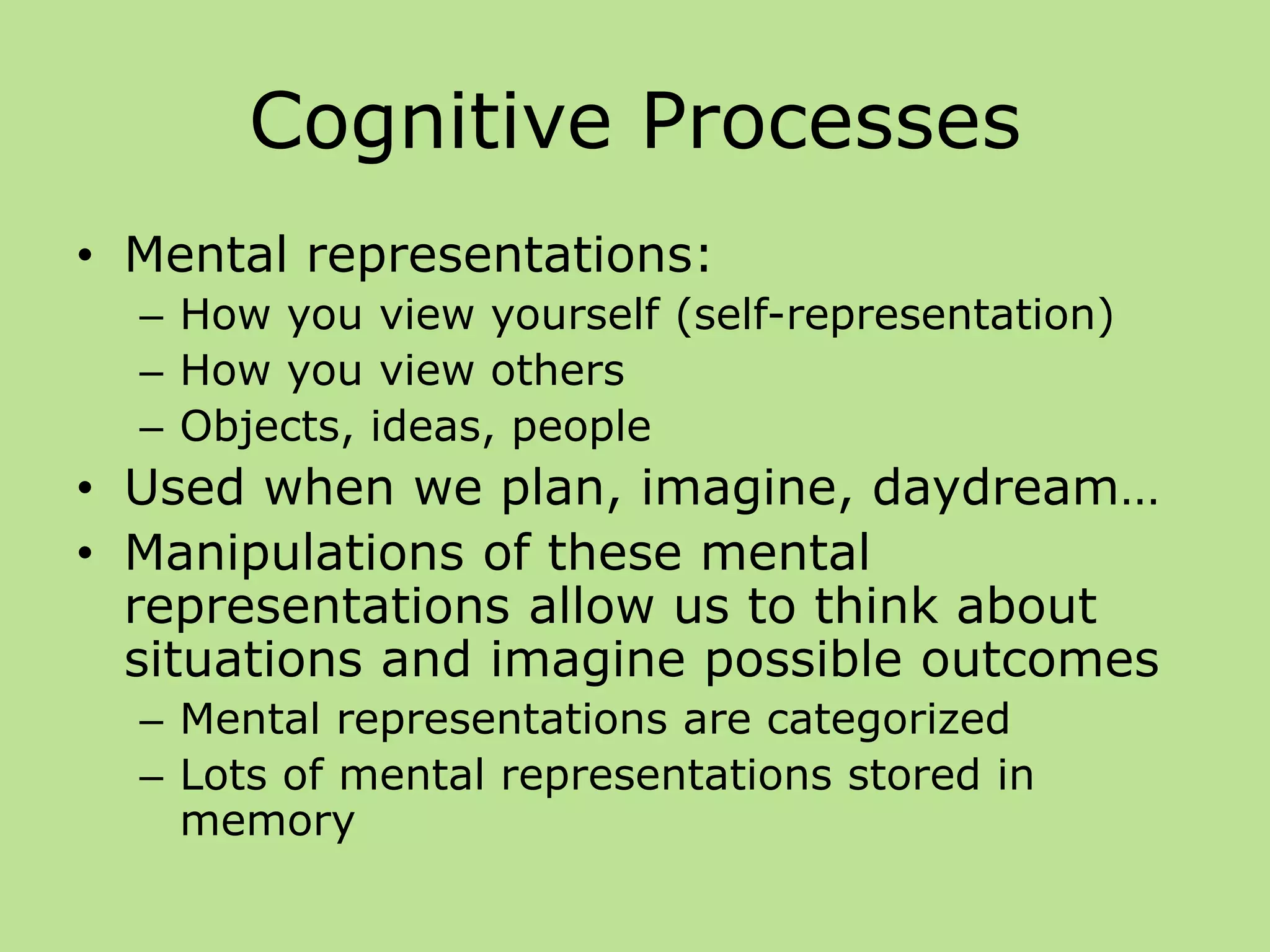 Cognitive Processes

• Mental representations:
– How you view yourself (self-representation)
– How you view others
– Objects, ideas, people
• Used when we plan, imagine, daydream…
• Manipulations of these mental representations allow us to think about situations and imagine possible outcomes
– Mental representations are categorized
– Lots of mental representations stored in memory